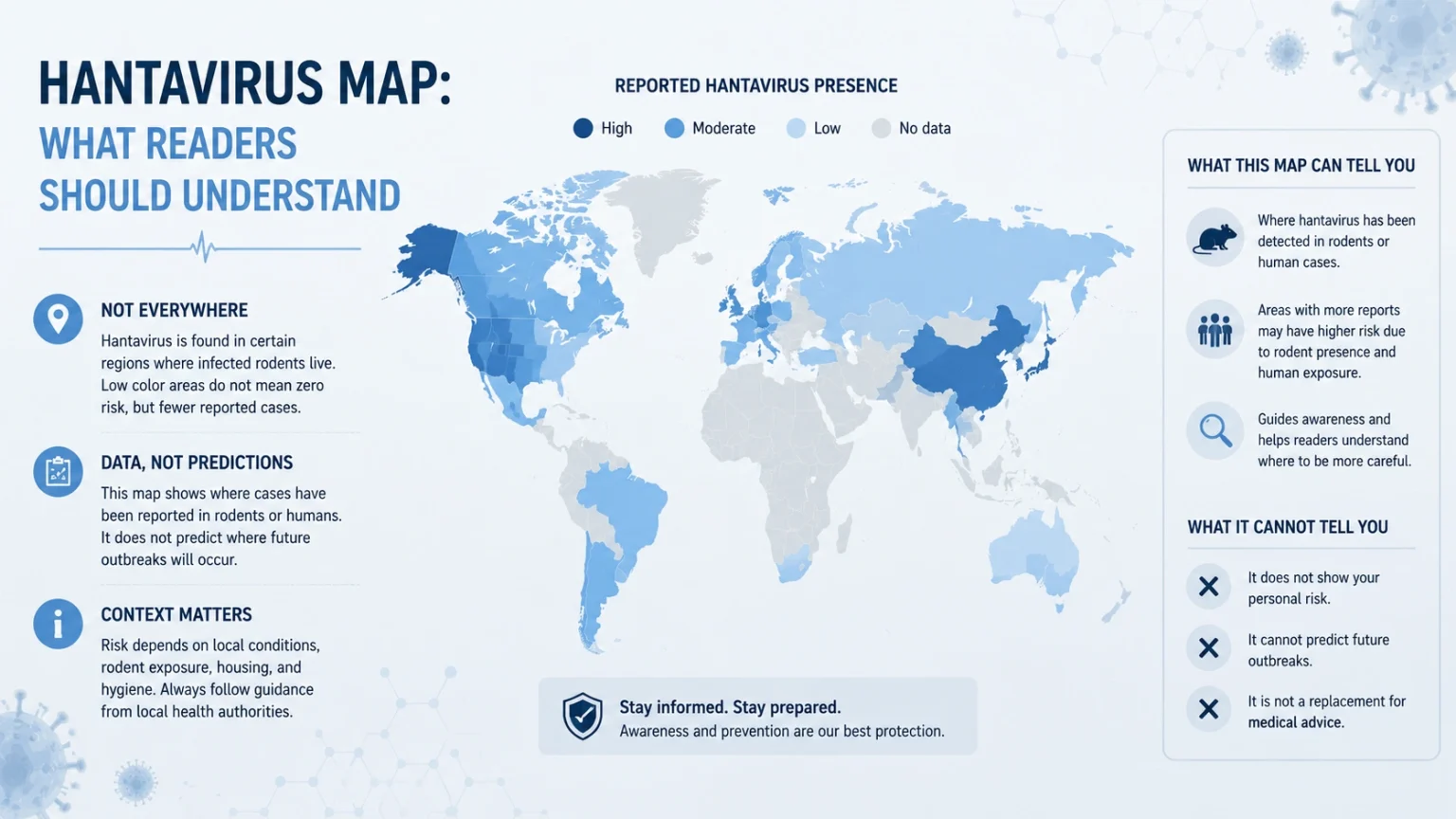 HANTAVIRUS MAP:
WHAT READERS SHOULD UNDERSTAND

NOT EVERYWHERE
Hantavirus is found in certain regions where infected rodents live. Low color areas do not mean zero risk, but fewer reported cases.

DATA, NOT PREDICTIONS
This map shows where cases have been reported in rodents or humans. It does not predict where future outbreaks will occur.

CONTEXT MATTERS
Risk depends on local conditions, rodent exposure, housing, and hygiene. Always follow guidance from local health authorities.

REPORTED HANTAVIRUS PRESENCE
High
Moderate
Low
No data

Stay informed. Stay prepared.
Awareness and prevention are our best protection.

WHAT THIS MAP CAN TELL YOU
Where hantavirus has been detected in rodents or human cases.
Areas with more reports may have higher risk due to rodent presence and human exposure.
Guides awareness and helps readers understand where to be more careful.

WHAT IT CANNOT TELL YOU
It does not show your personal risk.
It cannot predict future outbreaks.
It is not a replacement for medical advice.